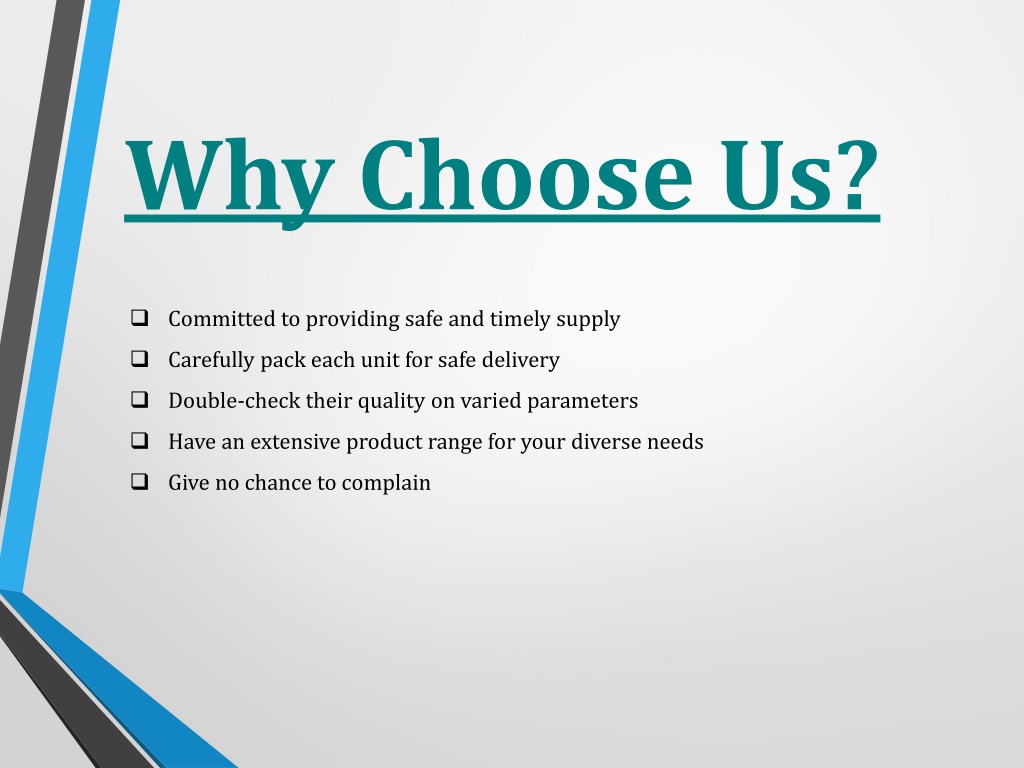 Why Choose Us?

❑ Committed to providing safe and timely supply
❑ Carefully pack each unit for safe delivery
❑ Double-check their quality on varied parameters
❑ Have an extensive product range for your diverse needs
❑ Give no chance to complain